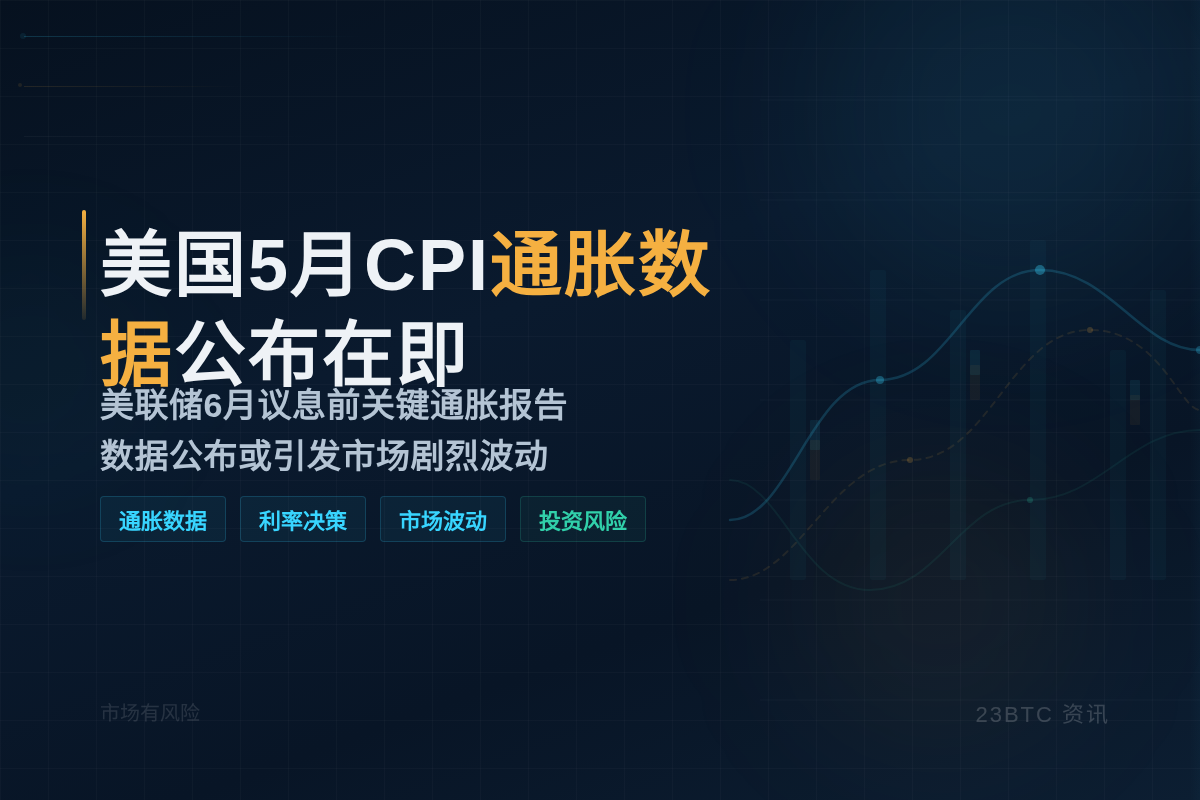 美国5月CPI通胀数据公布在即

美联储6月议息前关键通胀报告
数据公布或引发市场剧烈波动

通胀数据 利率决策 市场波动 投资风险

市场有风险

23BTC 资讯